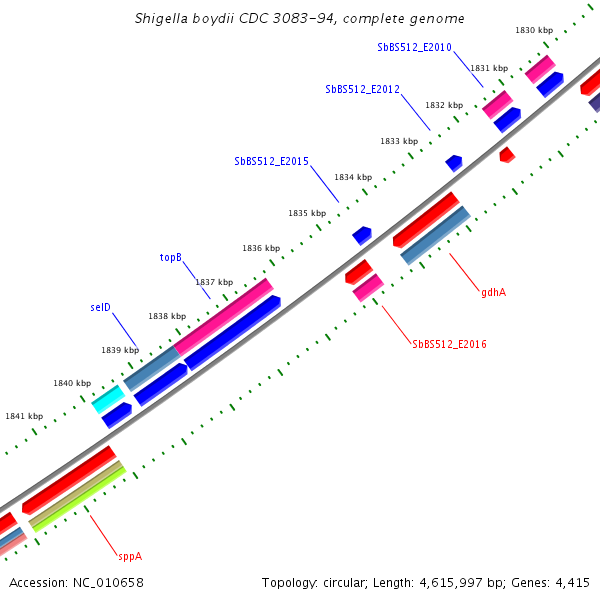 Shigella boydii CDC 3083-94, complete genome

1830 kbp
SbBS512_E2010
1831 kbp
SbBS512_E2012
1832 kbp
1833 kbp
SbBS512_E2015
1834 kbp
1835 kbp
1836 kbp
topB
1837 kbp
selD
1838 kbp
1839 kbp
1840 kbp
1841 kbp
gdhA
SbBS512_E2016
sppA

Accession: NC_010658
Topology: circular; Length: 4,615,997 bp; Genes: 4,415